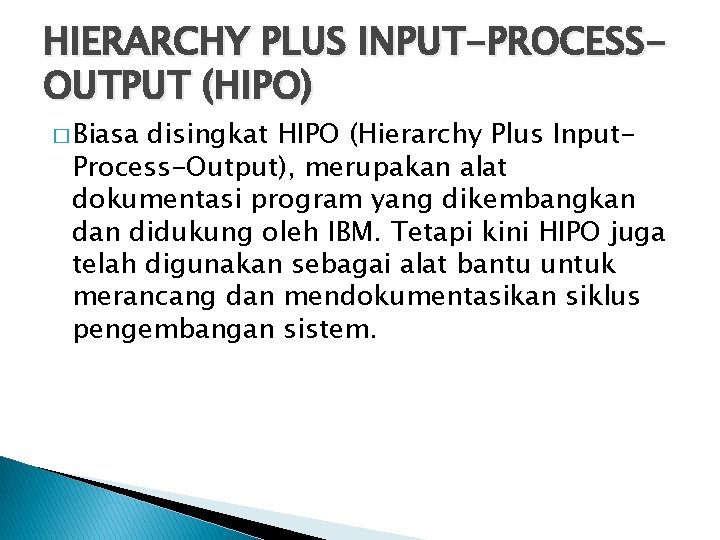 HIERARCHY PLUS INPUT-PROCESS-OUTPUT (HIPO)

□ Biasa disingkat HIPO (Hierarchy Plus Input-Process-Output), merupakan alat dokumentasi program yang dikembangkan dan didukung oleh IBM. Tetapi kini HIPO juga telah digunakan sebagai alat bantu untuk merancang dan mendokumentasikan siklus pengembangan sistem.